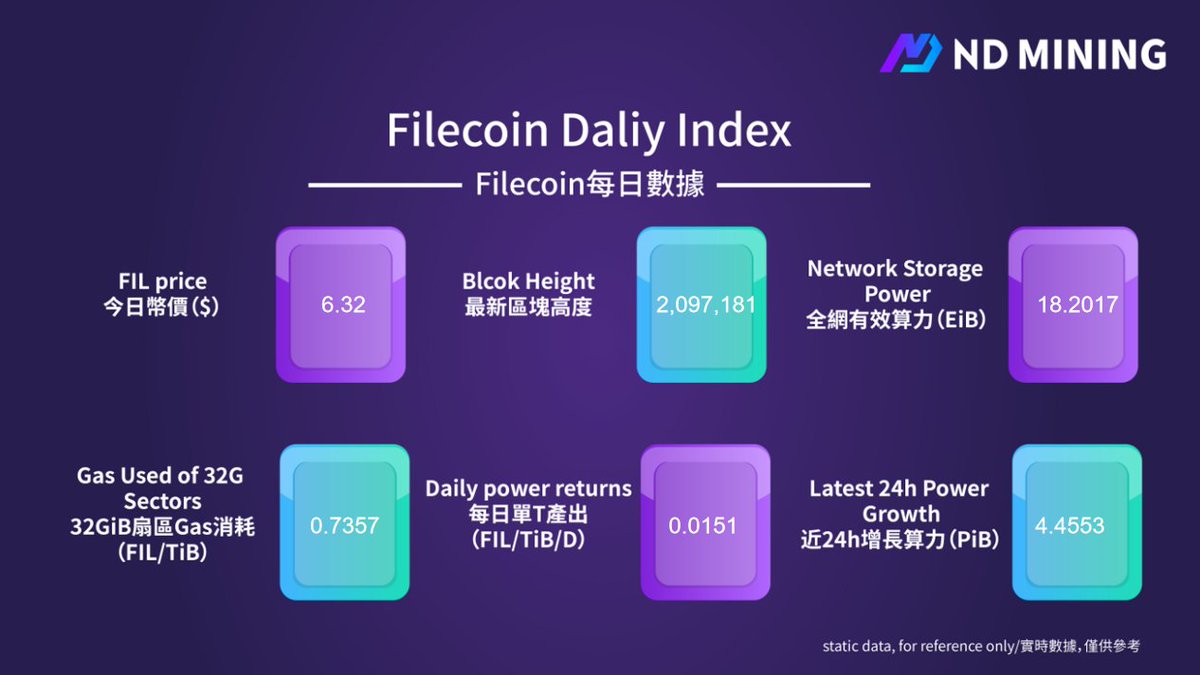 ND MINING

Filecoin Daliy Index

Filecoin每日數據

FIL price
今日幣價($)

6.32

Blcok Height
最新區塊高度

2,097,181

Network Storage Power
全網有效算力(EiB)

18.2017

Gas Used of 32G Sectors
32GiB扇區Gas消耗
(FIL/TiB)

0.7357

Daily power returns
每日單T產出
(FIL/TiB/D)

0.0151

Latest 24h Power Growth
近24h增長算力(PiB)

4.4553

static data, for reference only/實時數據，僅供參考